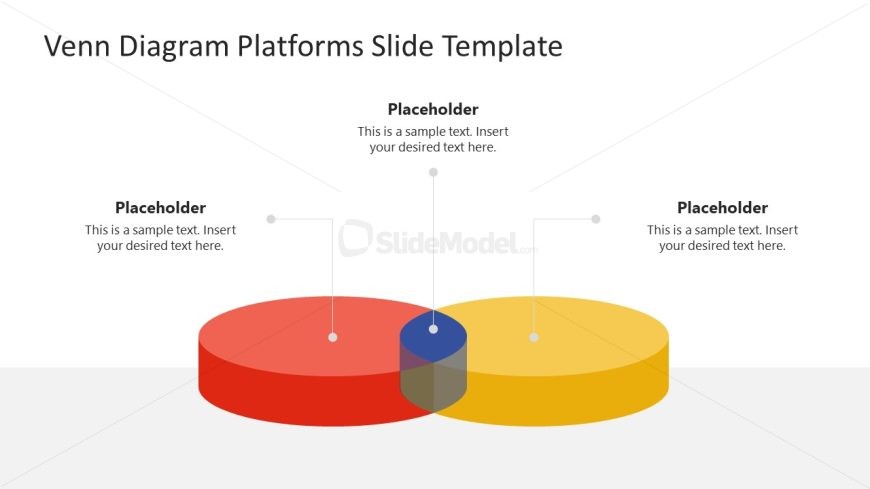 Venn Diagram Platforms Slide Template

Placeholder
This is a sample text. Insert your desired text here.

Placeholder
This is a sample text. Insert your desired text here.

SlideModel.com

Placeholder
This is a sample text. Insert your desired text here.